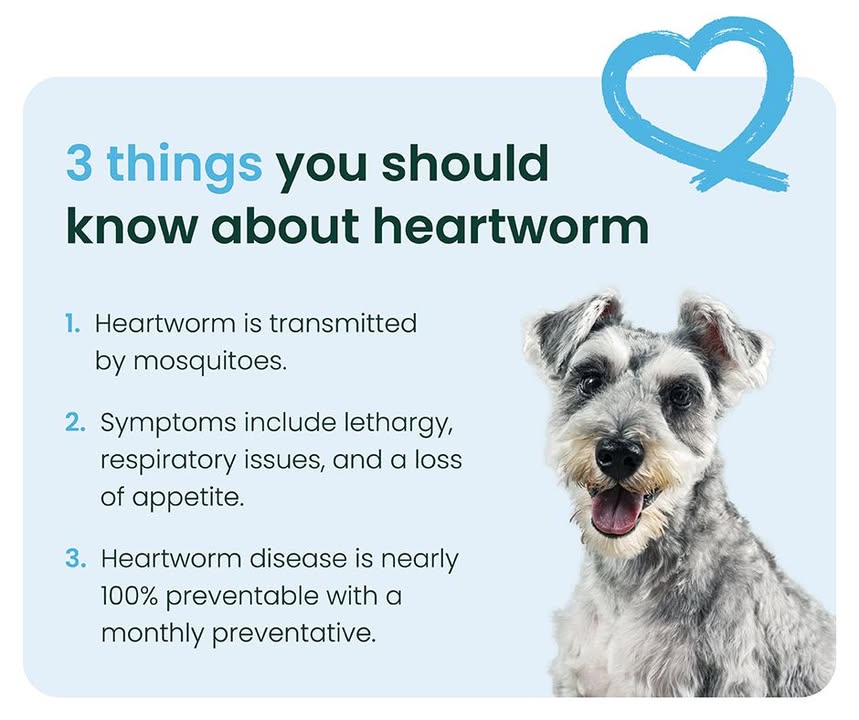 3 things you should know about heartworm

1. Heartworm is transmitted by mosquitoes.

2. Symptoms include lethargy, respiratory issues, and a loss of appetite.

3. Heartworm disease is nearly 100% preventable with a monthly preventative.